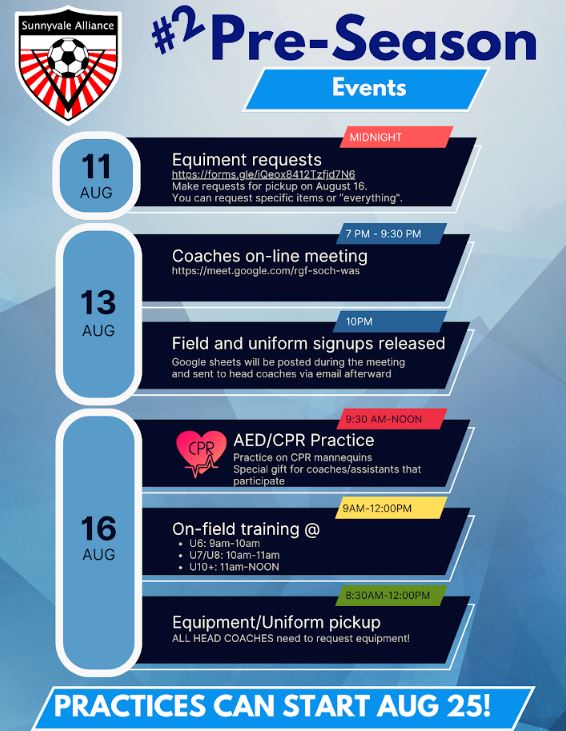 Sunnyvale Alliance

#2 Pre-Season

Events

11
AUG

MIDNIGHT

Equiment requests
https://forms.gle/iQeox8412Tzfjd7N6
Make requests for pickup on August 16.
You can request specific items or "everything".

13
AUG

7 PM - 9:30 PM

Coaches on-line meeting
https://meet.google.com/rgf-soch-was

10PM

Field and uniform signups released
Google sheets will be posted during the meeting and sent to head coaches via email afterward

16
AUG

9:30 AM-NOON

CPR

AED/CPR Practice
Practice on CPR mannequins
Special gift for coaches/assistants that participate

9AM-12:00PM

On-field training @
• U6: 9am-10am
• U7/U8: 10am-11am
• U10+: 11am-NOON

8:30AM-12:00PM

Equipment/Uniform pickup
ALL HEAD COACHES need to request equipment!

PRACTICES CAN START AUG 25!